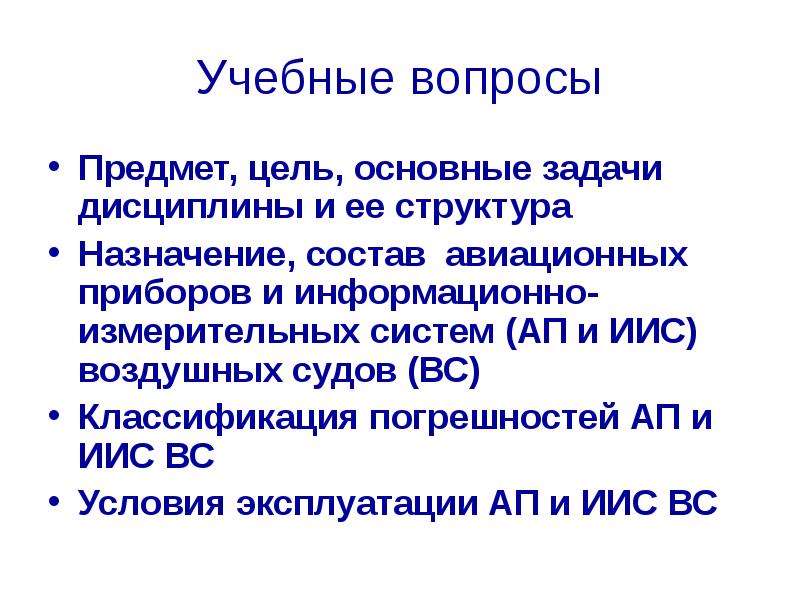 Учебные вопросы

• Предмет, цель, основные задачи дисциплины и ее структура
• Назначение, состав авиационных приборов и информационно-измерительных систем (АП и ИИС) воздушных судов (ВС)
• Классификация погрешностей АП и ИИС ВС
• Условия эксплуатации АП и ИИС ВС